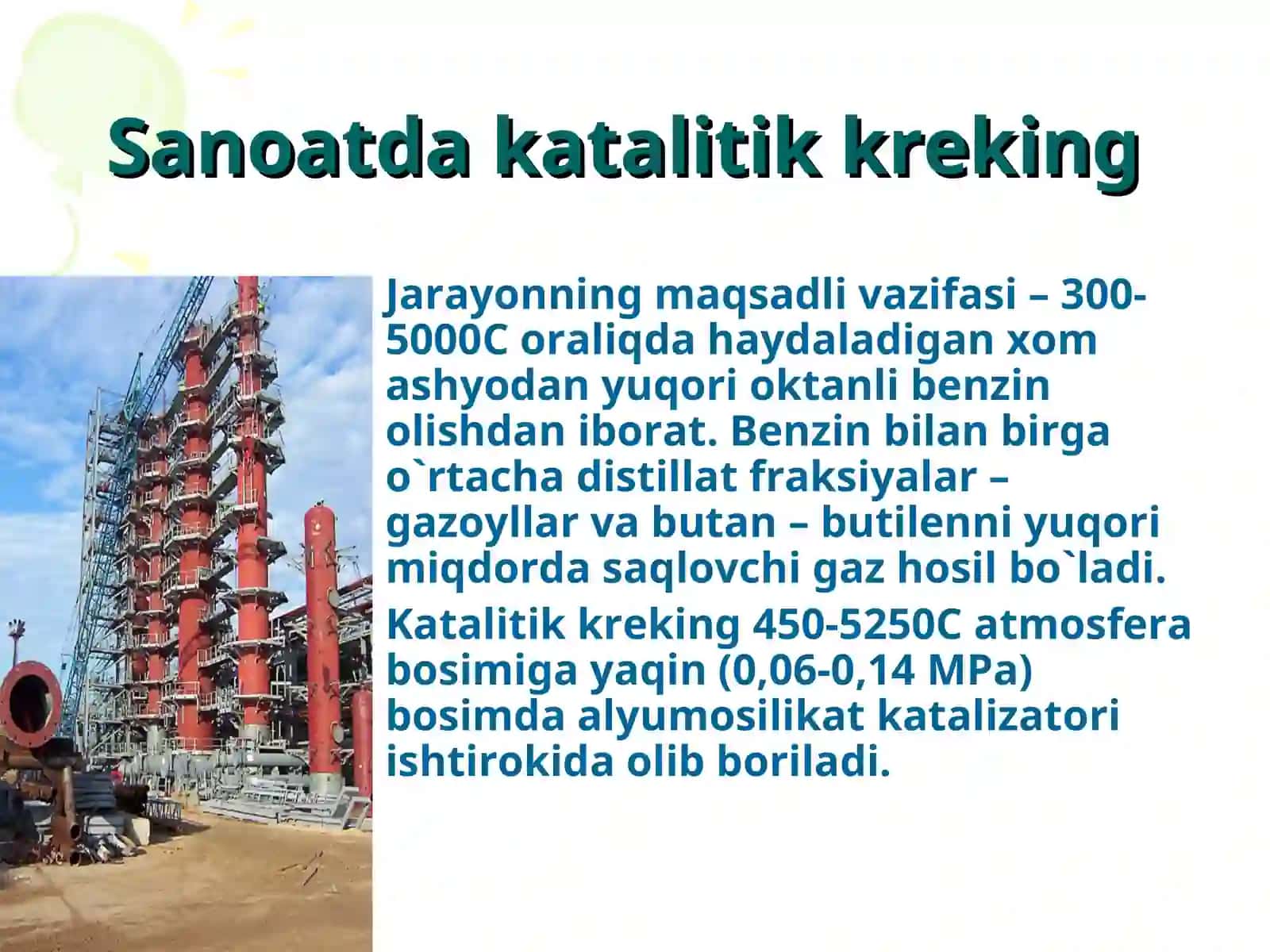 Sanoatda katalitik kreking

Jarayonning maqsadli vazifasi – 300-5000C oraliqda haydaladigan xom ashyodan yuqori oktanli benzin olishdan iborat. Benzin bilan birga o`rtacha distillat fraksiyalar – gazoyllar va butan – butilenni yuqori miqdorda saqlovchi gaz hosil bo`ladi.

Katalitik kreking 450-5250C atmosfera bosimiga yaqin (0,06-0,14 MPa) bosimda alyumosilikat katalizatori ishtirokida olib boriladi.